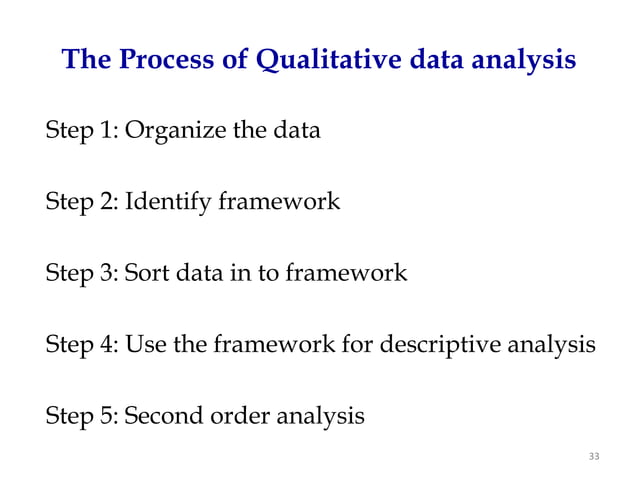 The Process of Qualitative data analysis

Step 1: Organize the data

Step 2: Identify framework

Step 3: Sort data in to framework

Step 4: Use the framework for descriptive analysis

Step 5: Second order analysis

33